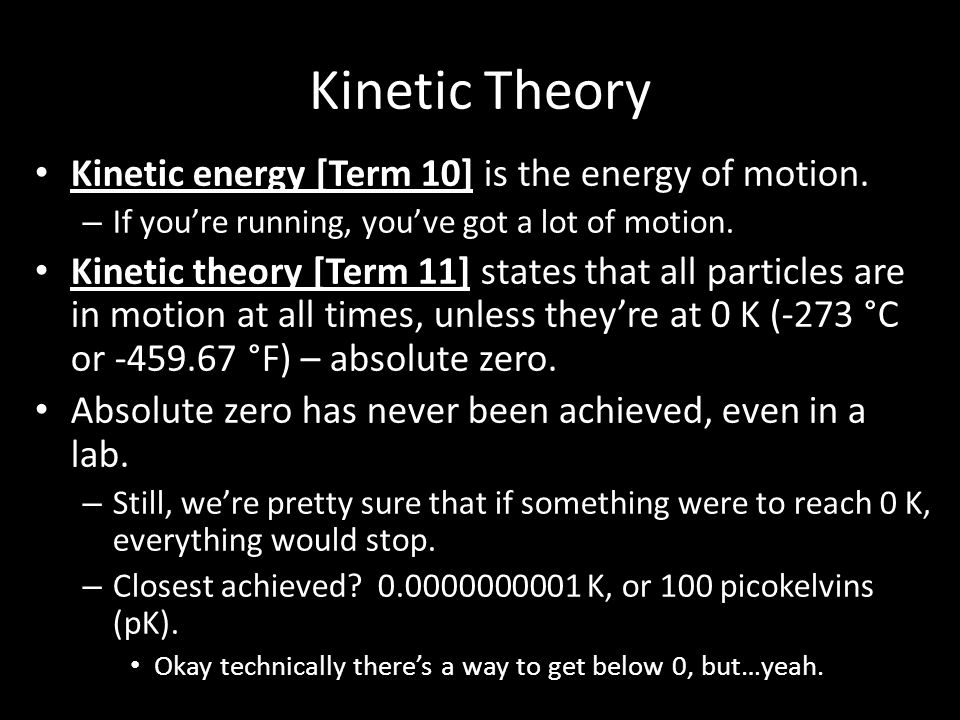 Kinetic Theory

• Kinetic energy [Term 10] is the energy of motion.
– If you're running, you've got a lot of motion.

• Kinetic theory [Term 11] states that all particles are in motion at all times, unless they're at 0 K (-273 °C or -459.67 °F) – absolute zero.

• Absolute zero has never been achieved, even in a lab.
– Still, we're pretty sure that if something were to reach 0 K, everything would stop.
– Closest achieved? 0.0000000001 K, or 100 picokelvins (pK).
• Okay technically there's a way to get below 0, but…yeah.